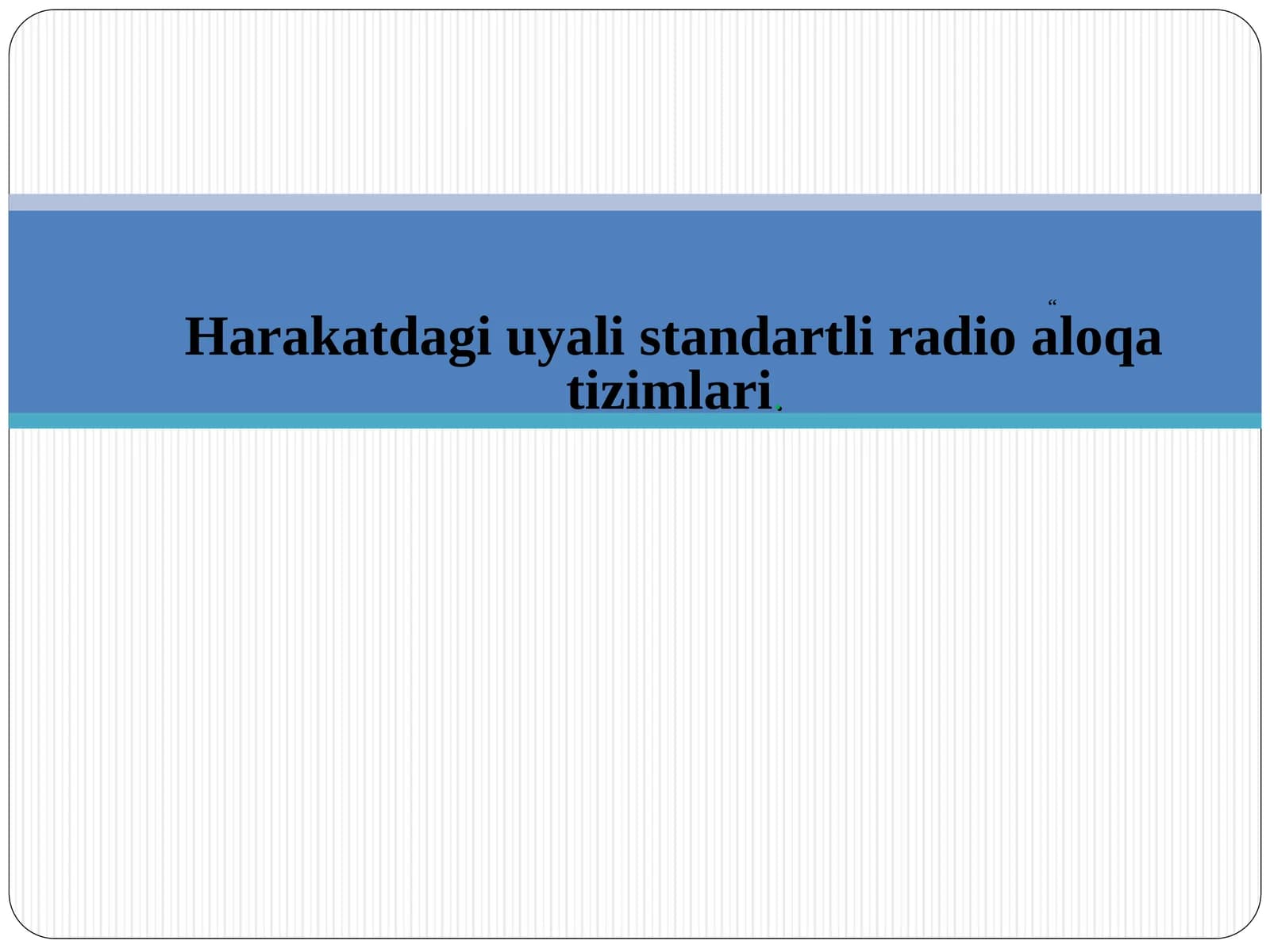 “

Harakatdagi uyali standartli radio aloqa tizimlari.